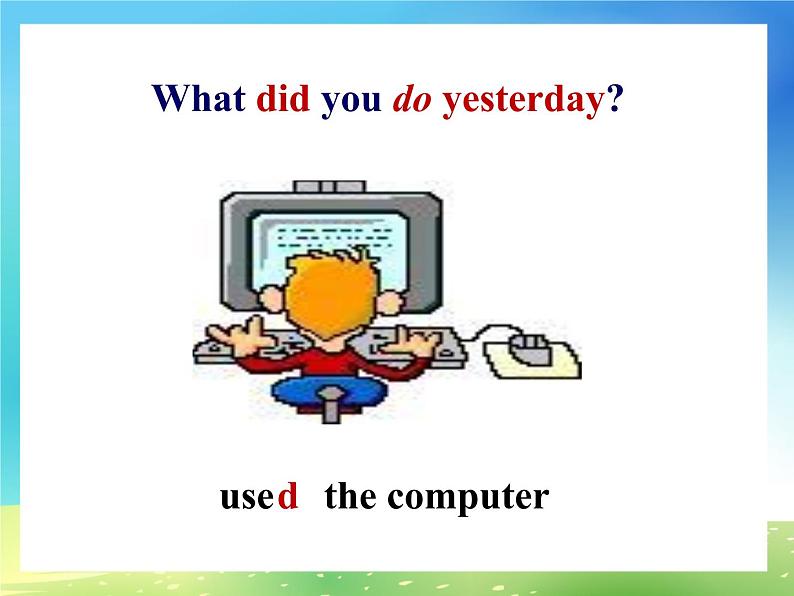 What did you do yesterday?

used the computer